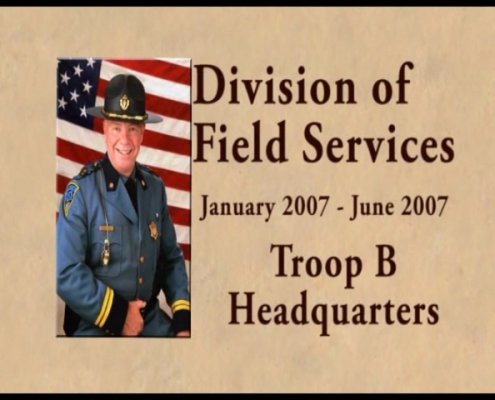 Division of Field Services

January 2007 - June 2007

Troop B Headquarters